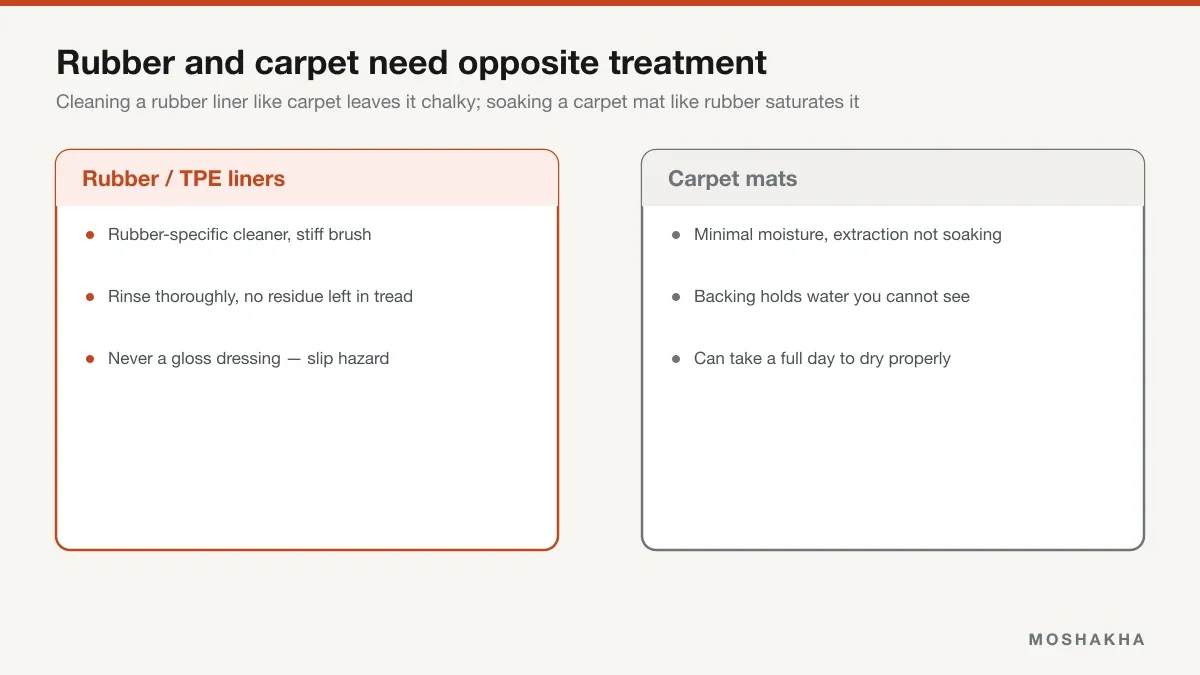 Rubber and carpet need opposite treatment

Cleaning a rubber liner like carpet leaves it chalky; soaking a carpet mat like rubber saturates it

Rubber / TPE liners

- Rubber-specific cleaner, stiff brush
- Rinse thoroughly, no residue left in tread
- Never a gloss dressing — slip hazard

Carpet mats

- Minimal moisture, extraction not soaking
- Backing holds water you cannot see
- Can take a full day to dry properly

MOSHAKHA